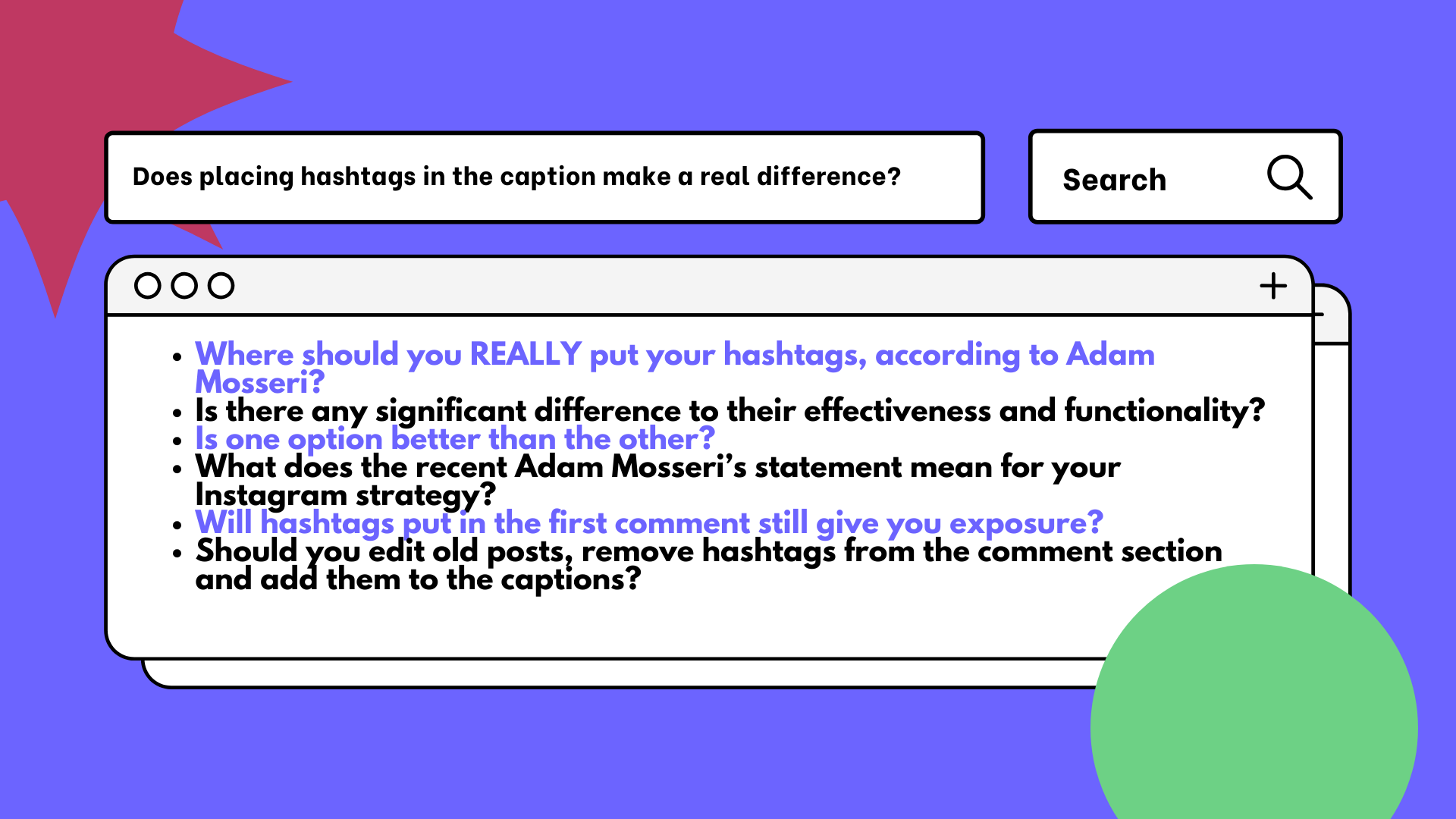 Does placing hashtags in the caption make a real difference?

Search

+

- Where should you REALLY put your hashtags, according to Adam Mosseri?
- Is there any significant difference to their effectiveness and functionality?
- Is one option better than the other?
- What does the recent Adam Mosseri's statement mean for your Instagram strategy?
- Will hashtags put in the first comment still give you exposure?
- Should you edit old posts, remove hashtags from the comment section and add them to the captions?